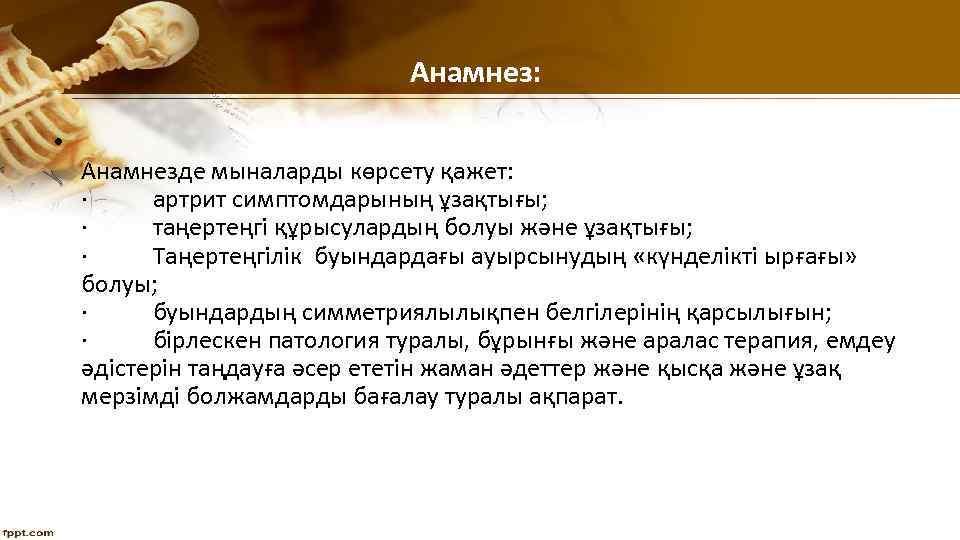 Анамнез:

•
Анамнезде мыналарды көрсету қажет:
· артрит симптомдарының ұзақтығы;
· таңертеңгі құрысулардың болуы және ұзақтығы;
· Таңертеңгілік буындардағы ауырсынудың «күнделікті ырғағы» болуы;
· буындардың симметриялылықпен белгілерінің қарсылығын;
· бірлескен патология туралы, бұрынғы және аралас терапия, емдеу әдістерін таңдауға әсер ететін жаман әдеттер және қысқа және ұзақ мерзімді болжамдарды бағалау туралы ақпарат.

fppt.com